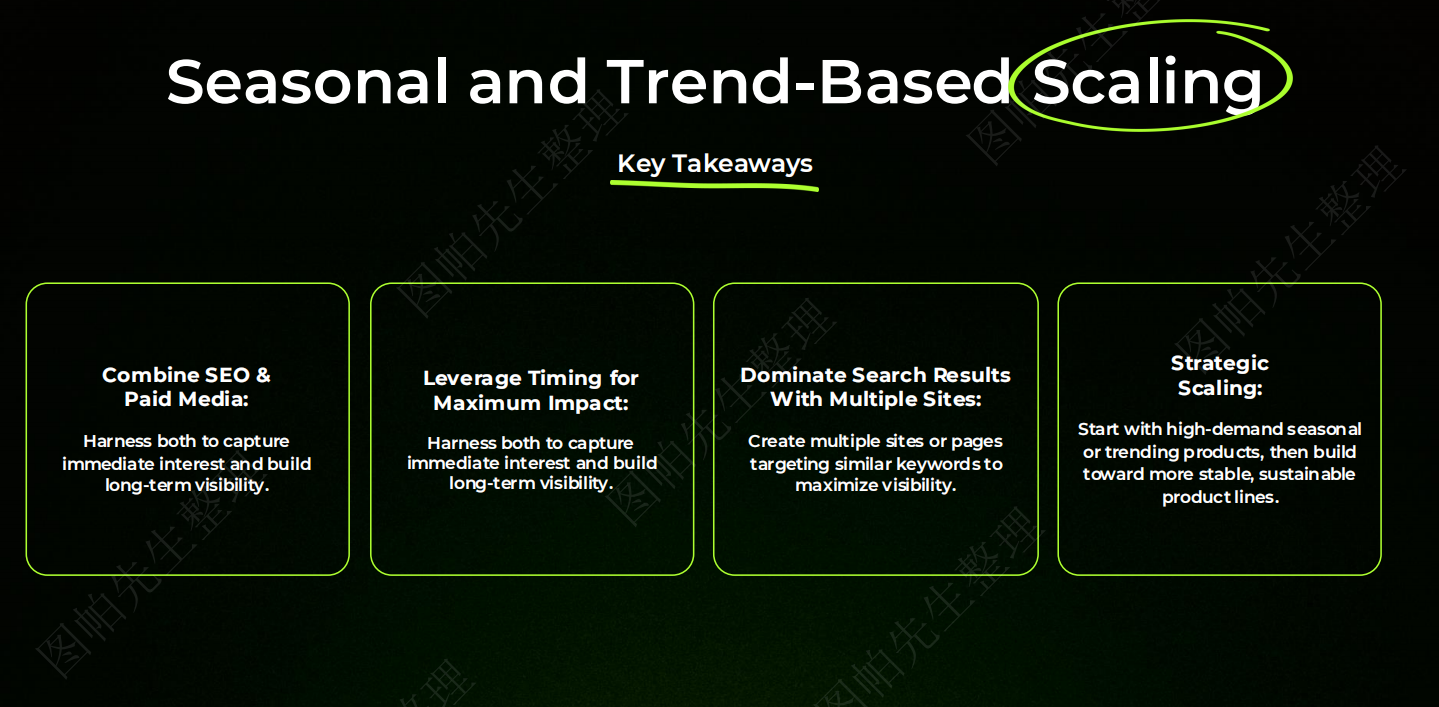 Seasonal and Trend-Based Scaling

Key Takeaways

Combine SEO & Paid Media:

Harness both to capture immediate interest and build long-term visibility.

Leverage Timing for Maximum Impact:

Harness both to capture immediate interest and build long-term visibility.

Dominate Search Results With Multiple Sites:

Create multiple sites or pages targeting similar keywords to maximize visibility.

Strategic Scaling:

Start with high-demand seasonal or trending products, then build toward more stable, sustainable product lines.

图帕先生整理